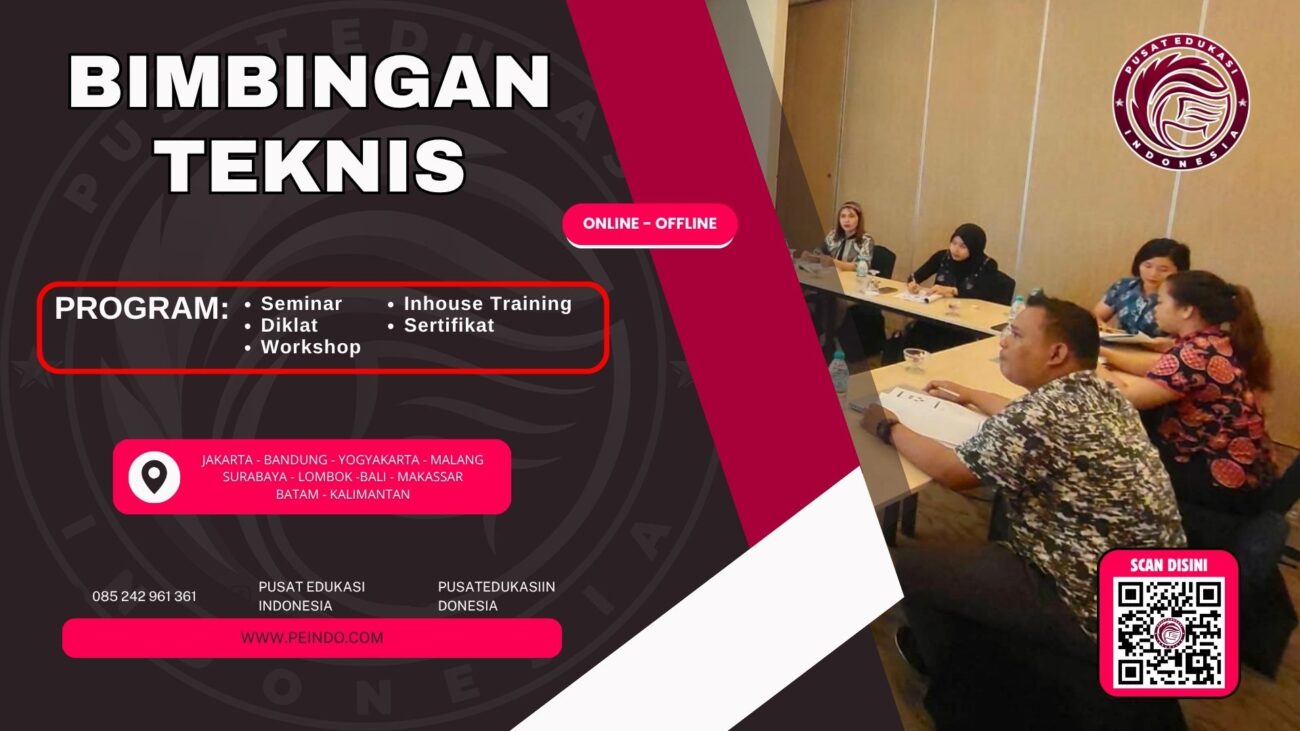 BIMBINGAN TEKNIS

PUSAT EDUKASI INDONESIA

ONLINE - OFFLINE

PROGRAM:
• Seminar
• Diklat
• Workshop
• Inhouse Training
• Sertifikat

JAKARTA - BANDUNG - YOGYAKARTA - MALANG SURABAYA - LOMBOK -BALI - MAKASSAR BATAM - KALIMANTAN

085 242 961 361

PUSAT EDUKASI INDONESIA

PUSATEDUKASIIN DONESIA

WWW.PEINDO.COM

SCAN DISINI